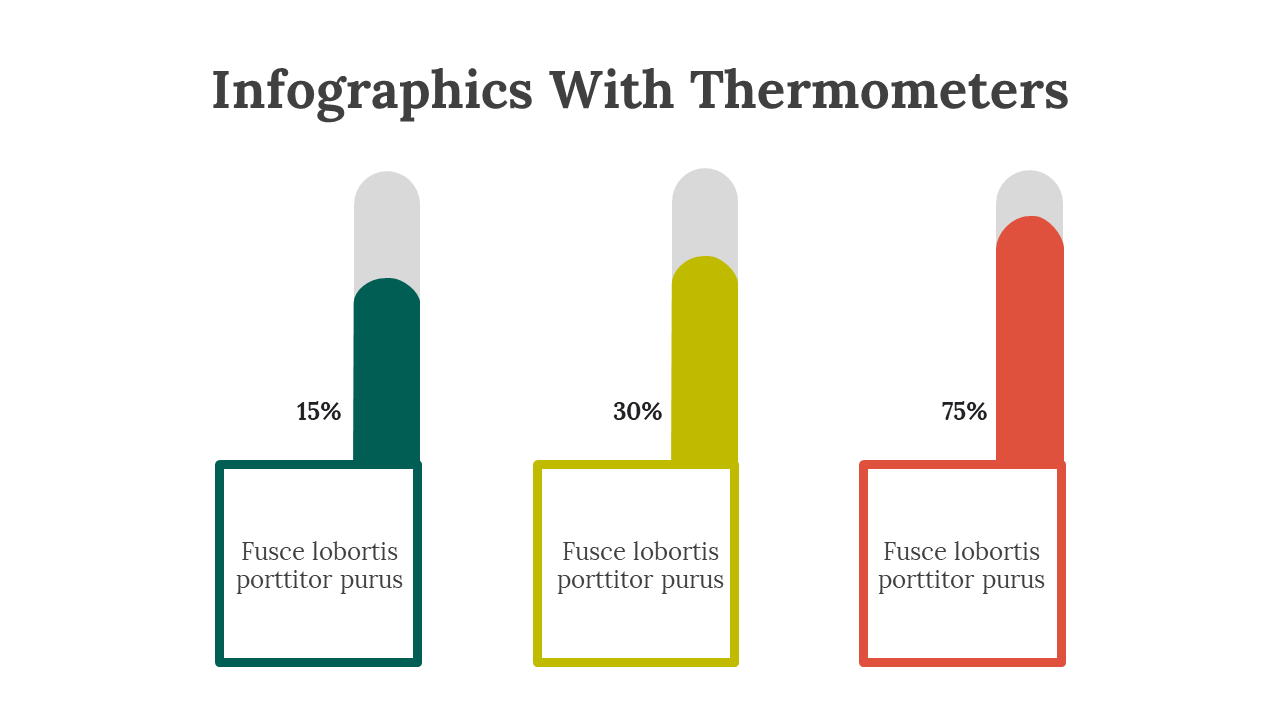 Infographics With Thermometers

15%

Fusce lobortis porttitor purus

30%

Fusce lobortis porttitor purus

75%

Fusce lobortis porttitor purus